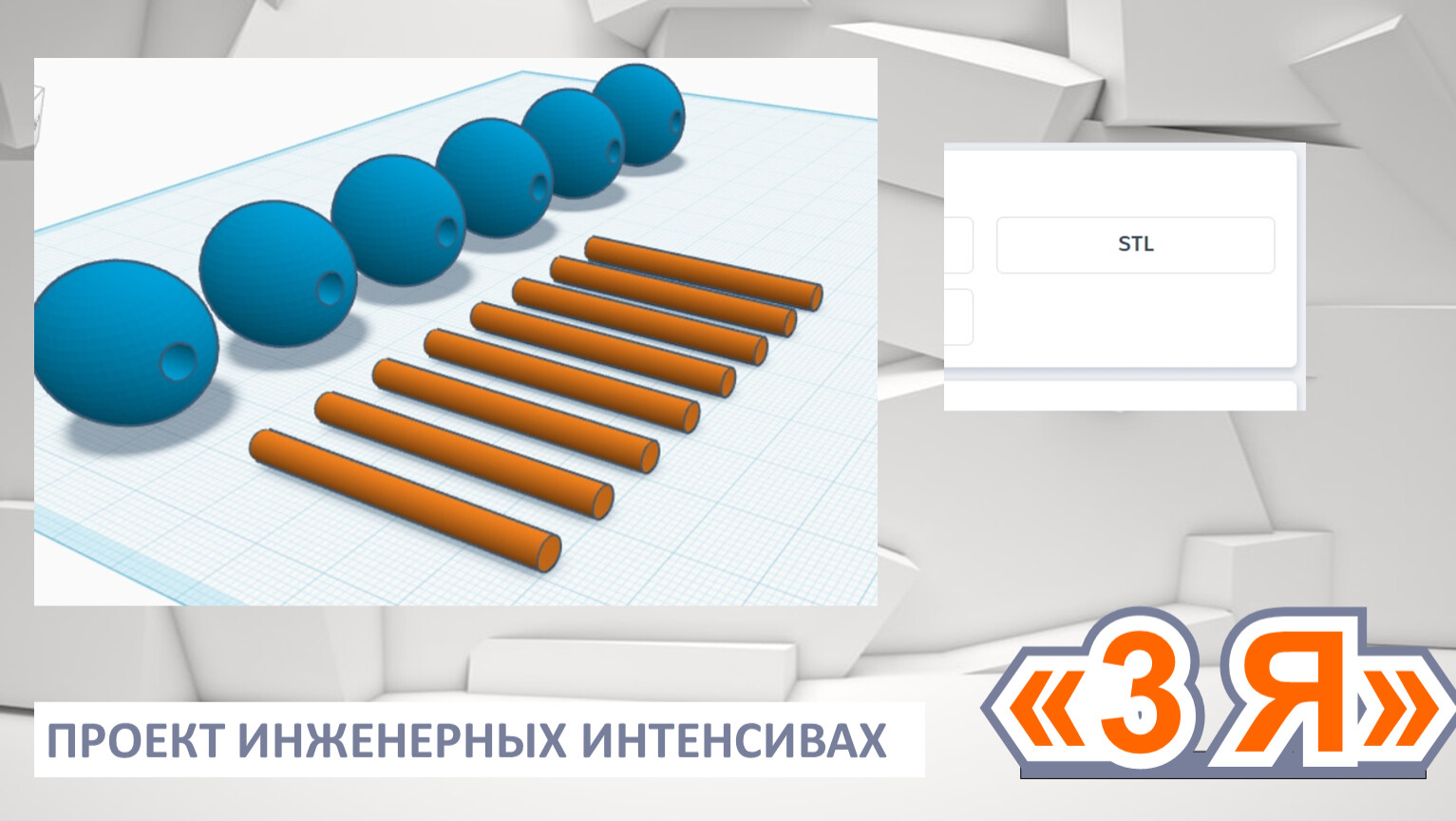 STL

ПРОЕКТ ИНЖЕНЕРНЫХ ИНТЕНСИВАХ

«3 Я»